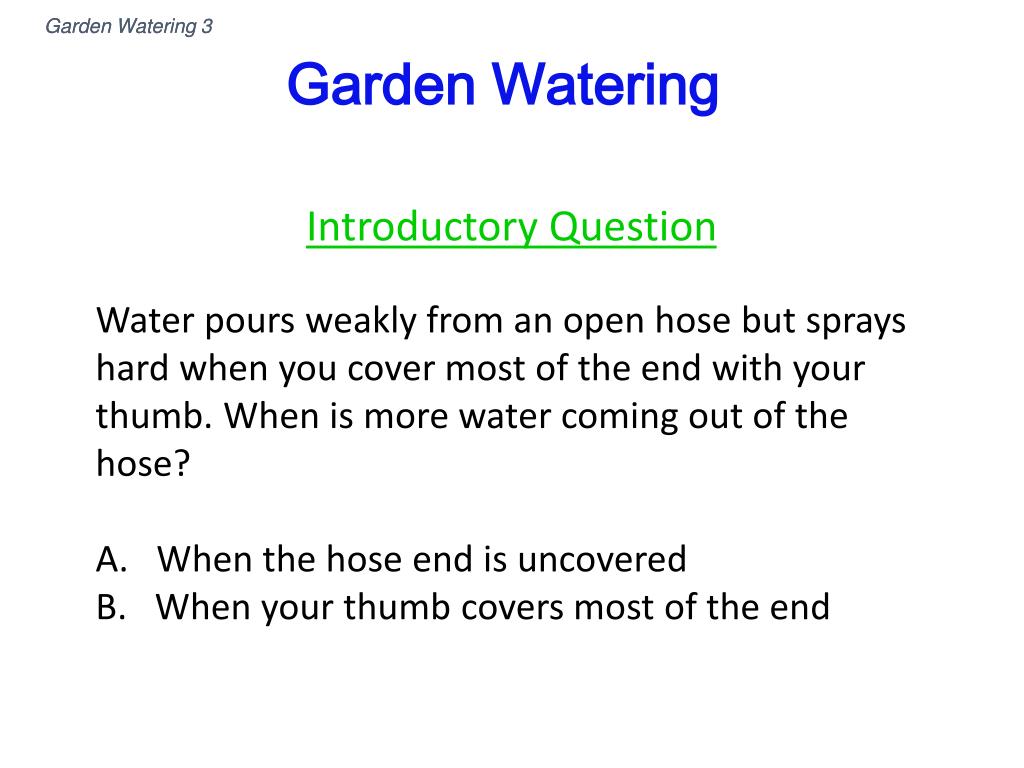 Garden Watering 3

Garden Watering

Introductory Question

Water pours weakly from an open hose but sprays hard when you cover most of the end with your thumb. When is more water coming out of the hose?

A. When the hose end is uncovered
B. When your thumb covers most of the end